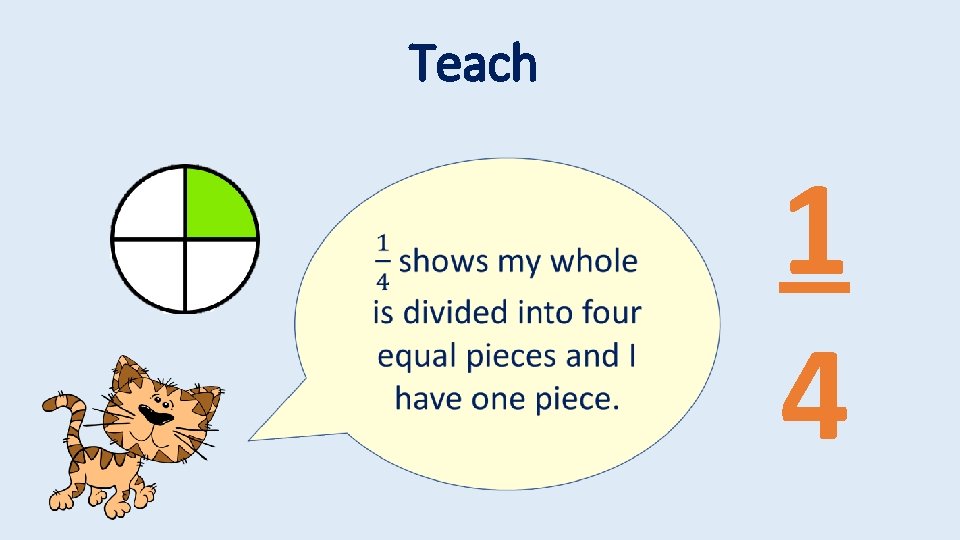 Teach

$\frac{1}{4}$ shows my whole is divided into four equal pieces and I have one piece.

$\frac{1}{4}$